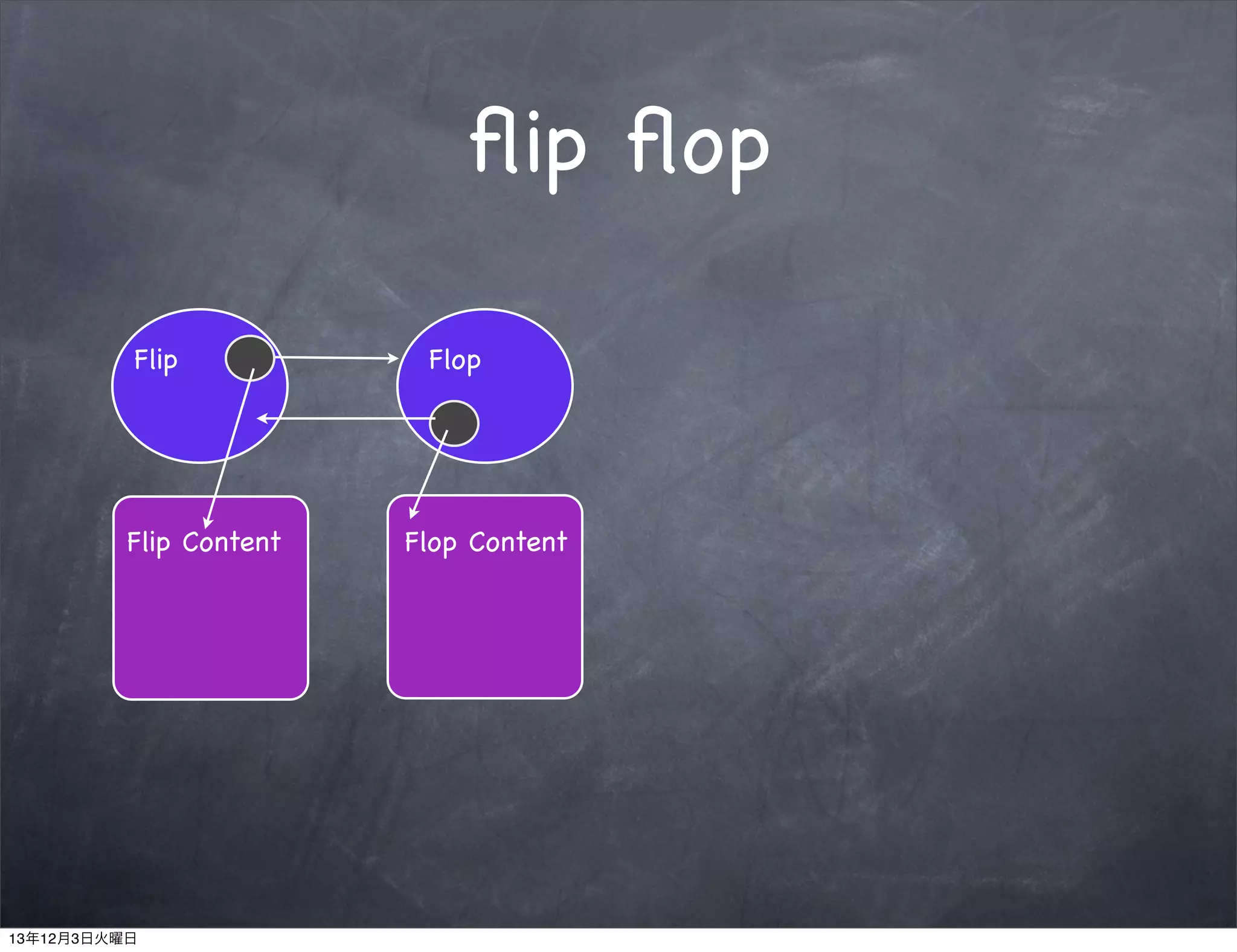 flip flop

Flip

Flop

Flip Content

Flop Content

13年12月3日火曜日